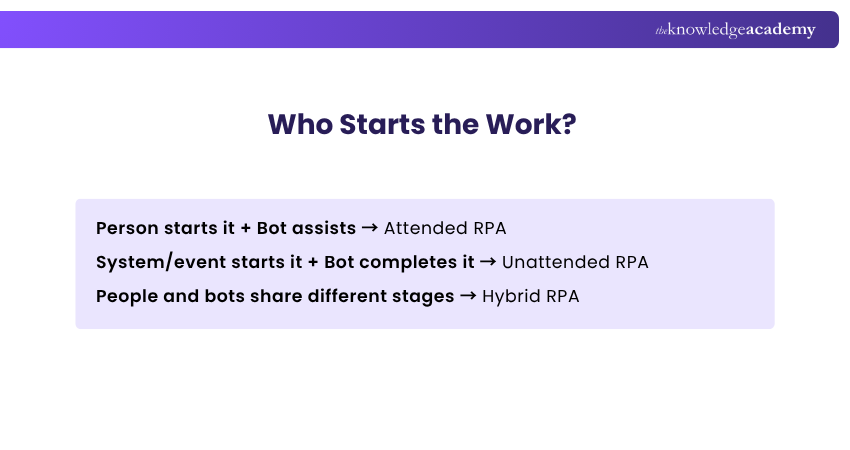 theknowledgeacademy

Who Starts the Work?

Person starts it + Bot assists → Attended RPA
System/event starts it + Bot completes it → Unattended RPA
People and bots share different stages → Hybrid RPA